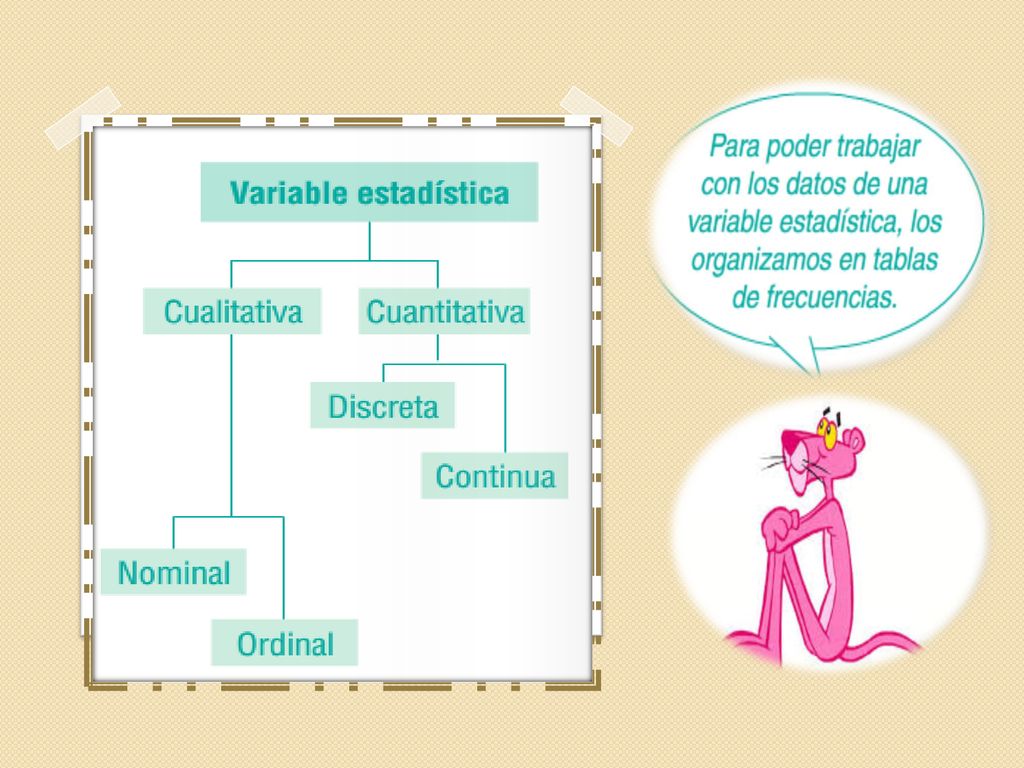 Variable estadística

Cualitativa

Cuantitativa

Discreta

Continua

Nominal

Ordinal

Para poder trabajar con los datos de una variable estadística, los organizamos en tablas de frecuencias.